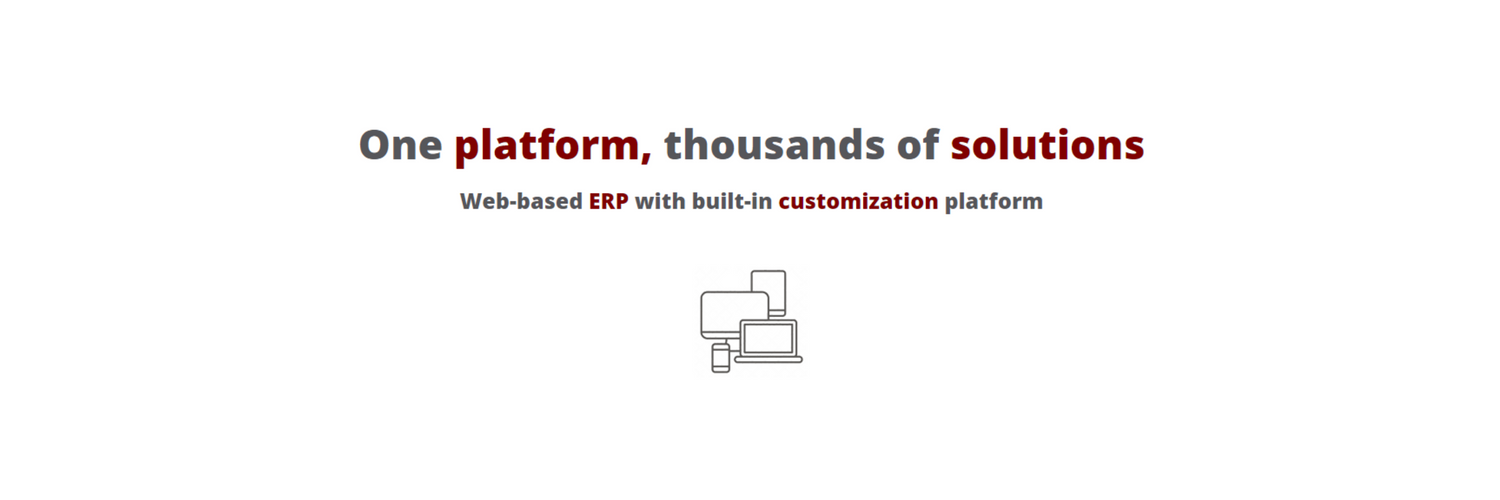 One platform, thousands of solutions

Web-based ERP with built-in customization platform